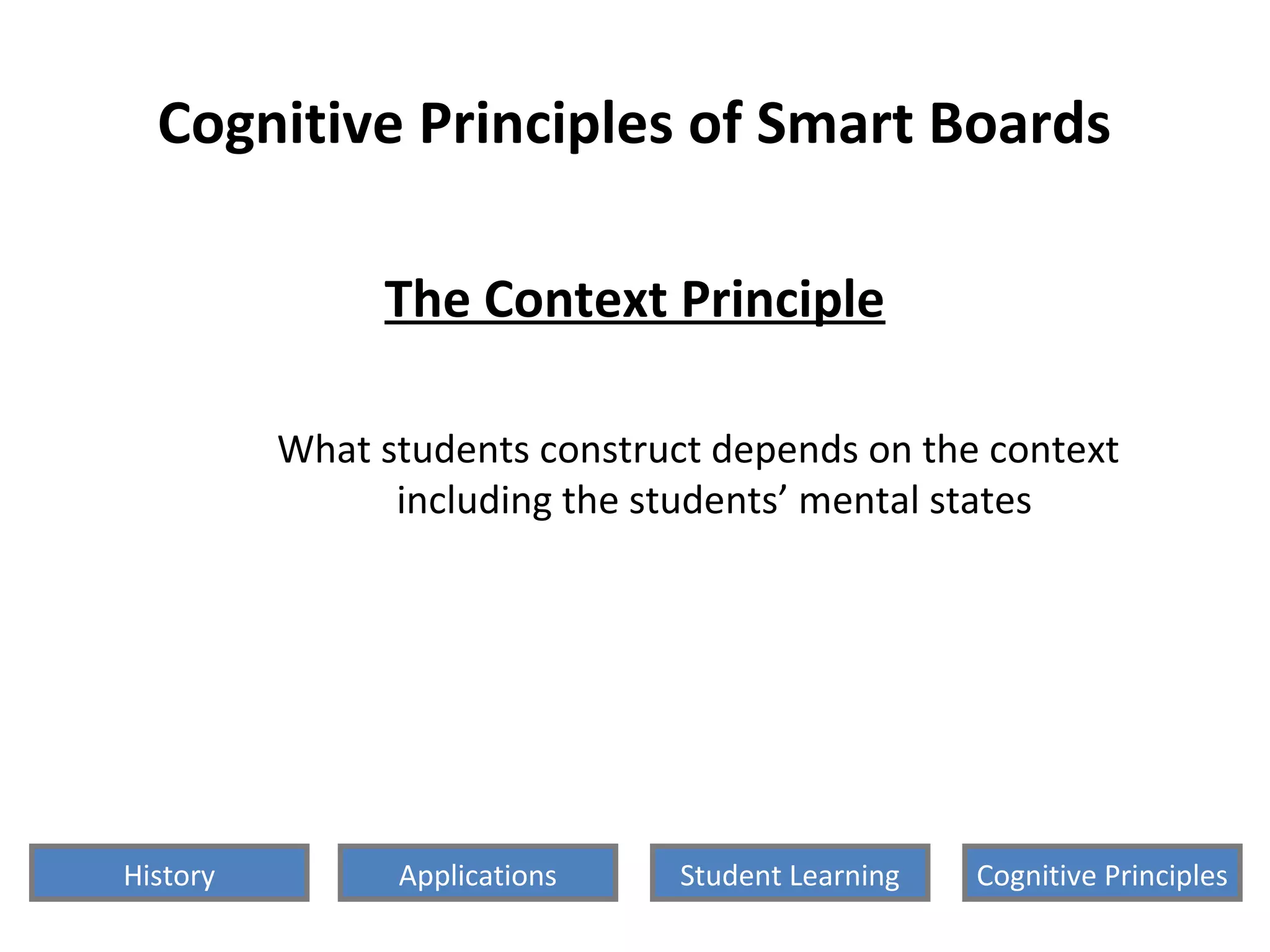 Cognitive Principles of Smart Boards

The Context Principle

What students construct depends on the context including the students’ mental states

History

Applications

Student Learning

Cognitive Principles